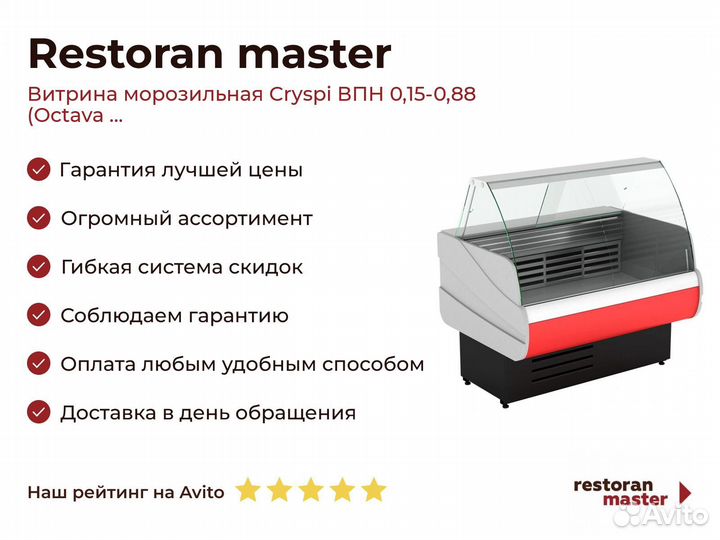 Restoran master

Витрина морозильная Cryspi ВПН 0,15-0,88 (Octava ...

Гарантия лучшей цены

Огромный ассортимент

Гибкая система скидок

Соблюдаем гарантию

Оплата любым удобным способом

Доставка в день обращения

Наш рейтинг на Avito

restoran master

Avito